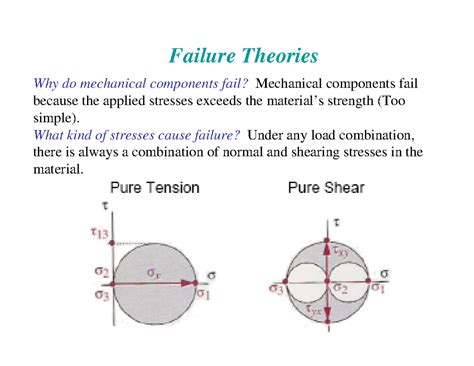 Failure Theories

Why do mechanical components fail? Mechanical components fail because the applied stresses exceeds the material's strength (Too simple).

What kind of stresses cause failure? Under any load combination, there is always a combination of normal and shearing stresses in the material.

Pure Tension

$\tau$
$\tau_{13}$
$\sigma_2$
$\sigma_x$
$\sigma$
$\sigma_3$
$\sigma_1$

Pure Shear

$\tau$
$\tau_{xy}$
$\sigma$
$\sigma_3$
$\sigma_2$
$\sigma_1$
$\tau_{yx}$